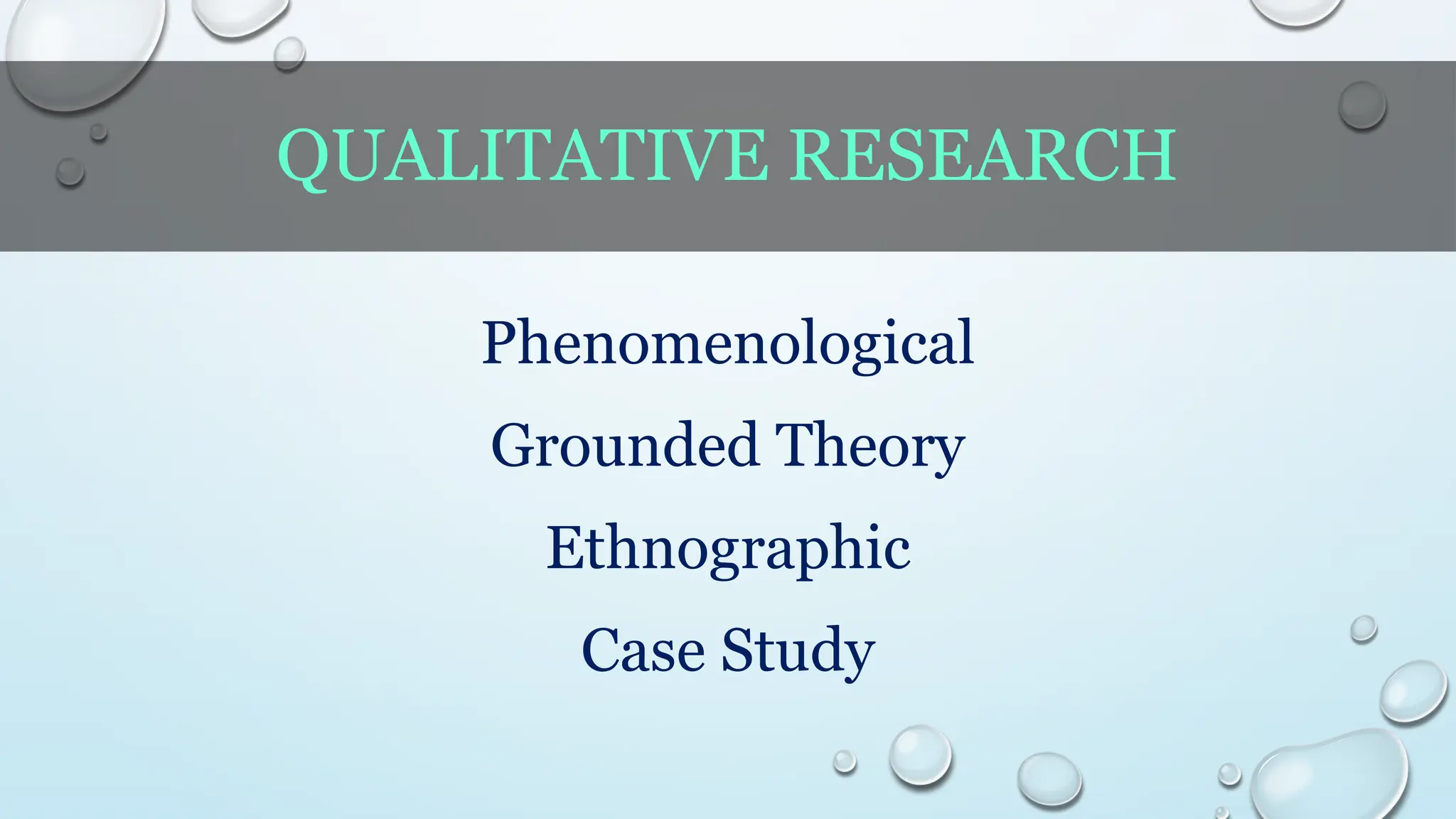 QUALITATIVE RESEARCH

Phenomenological

Grounded Theory

Ethnographic

Case Study